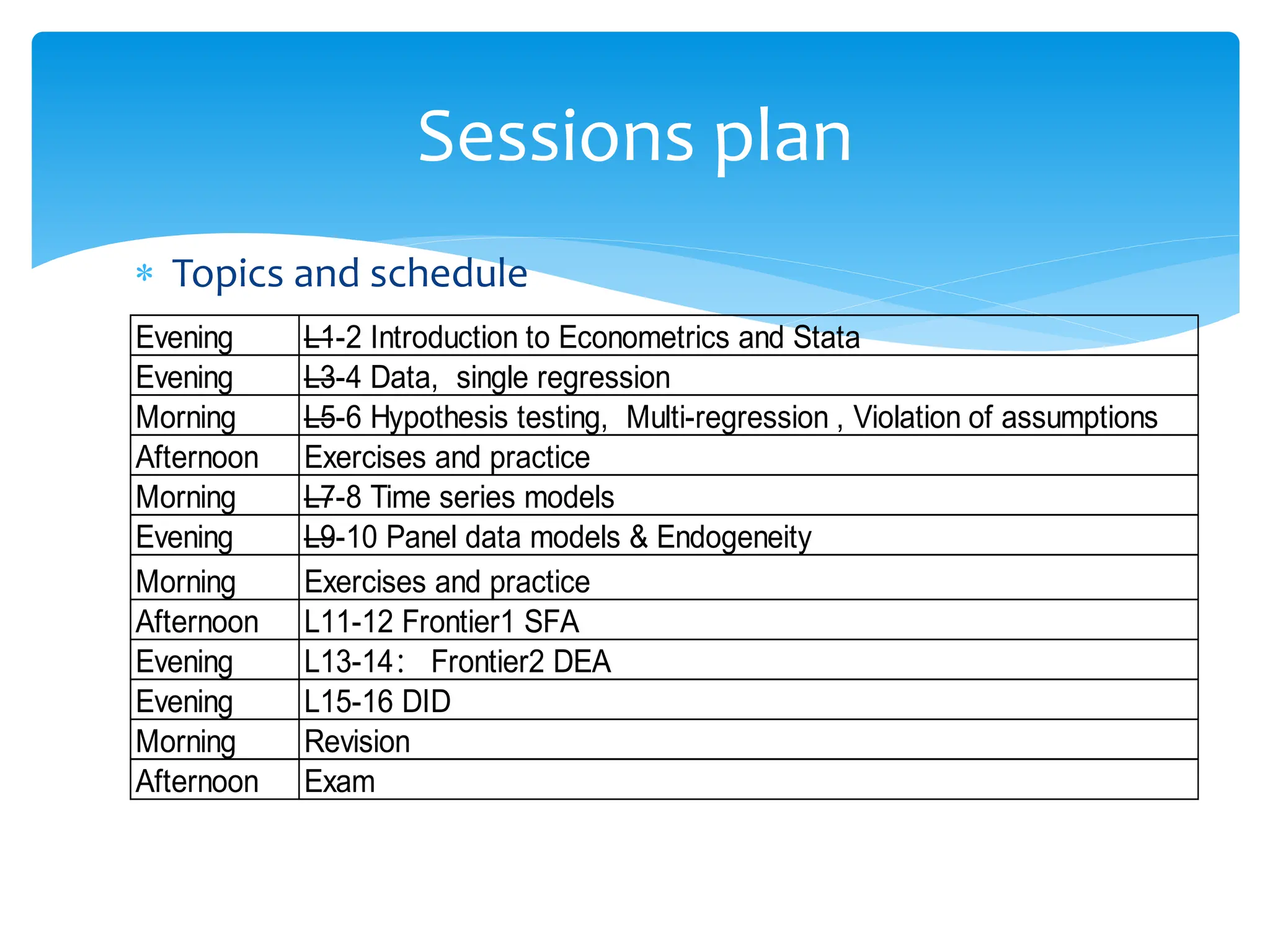 Sessions plan

* Topics and schedule

| Evening | L1-2 Introduction to Econometrics and Stata |
|---|---|
| Evening | L3-4 Data, single regression |
| Morning | L5-6 Hypothesis testing, Multi-regression , Violation of assumptions |
| Afternoon | Exercises and practice |
| Morning | L7-8 Time series models |
| Evening | L9-10 Panel data models & Endogeneity |
| Morning | Exercises and practice |
| Afternoon | L11-12 Frontier1 SFA |
| Evening | L13-14： Frontier2 DEA |
| Evening | L15-16 DID |
| Morning | Revision |
| Afternoon | Exam |